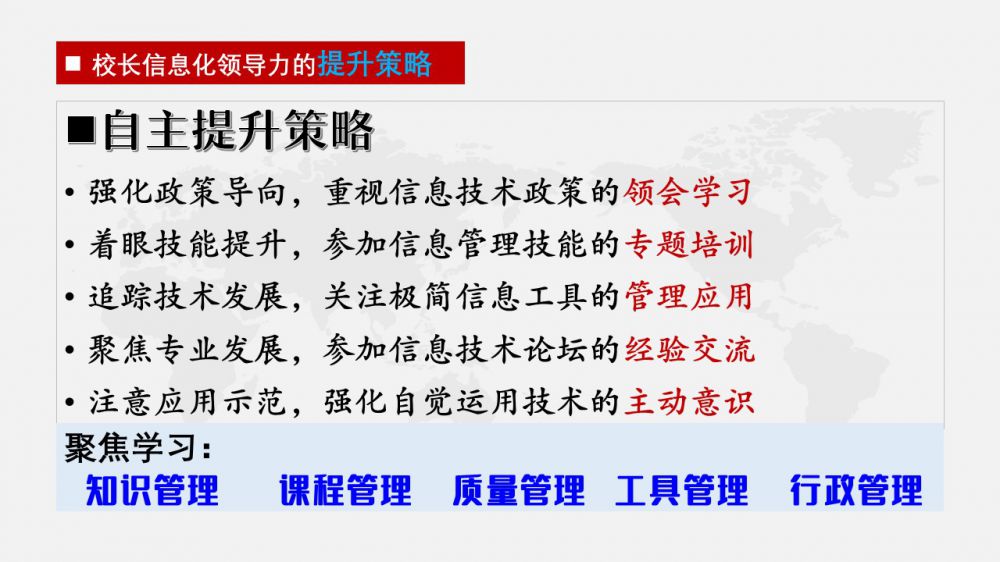 ■ 校长信息化领导力的提升策略

■自主提升策略

• 强化政策导向，重视信息技术政策的领会学习
• 着眼技能提升，参加信息管理技能的专题培训
• 追踪技术发展，关注极简信息工具的管理应用
• 聚焦专业发展，参加信息技术论坛的经验交流
• 注意应用示范，强化自觉运用技术的主动意识

聚焦学习：
知识管理 课程管理 质量管理 工具管理 行政管理